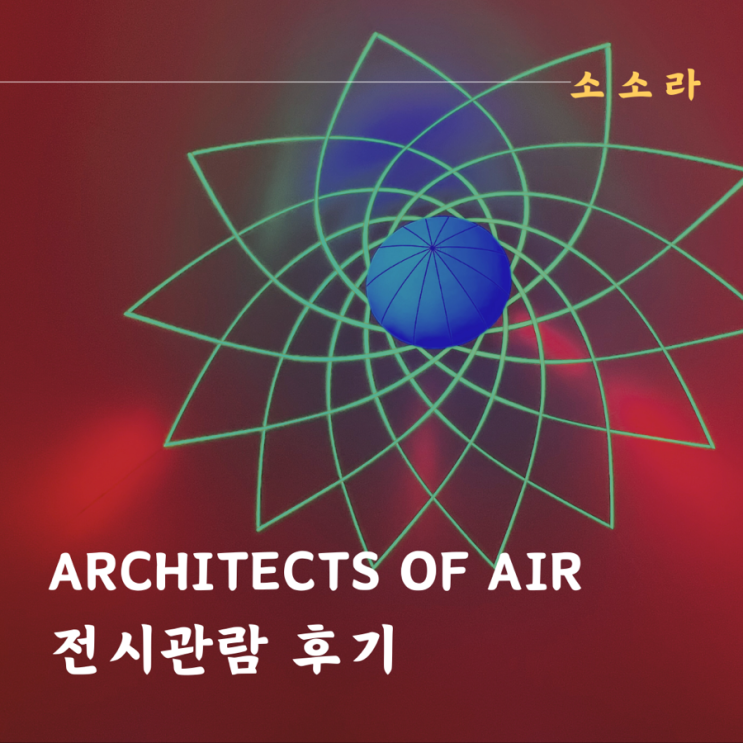 소소라

ARCHITECTS OF AIR
전시관람 후기